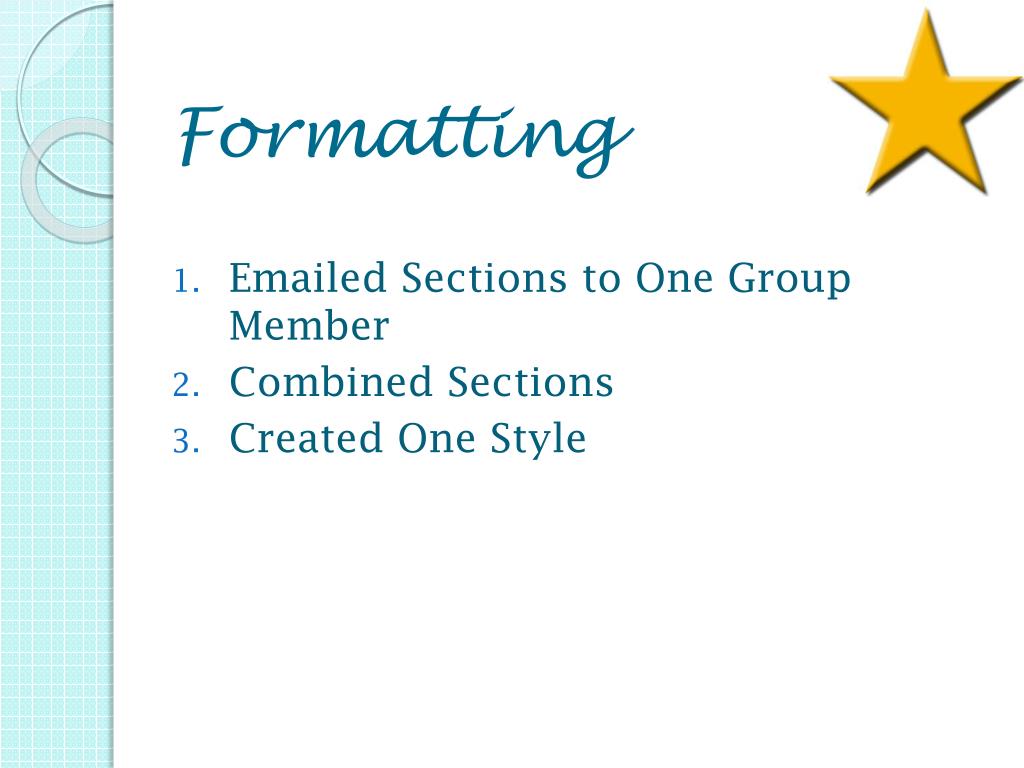 Formatting

1. Emailed Sections to One Group Member
2. Combined Sections
3. Created One Style